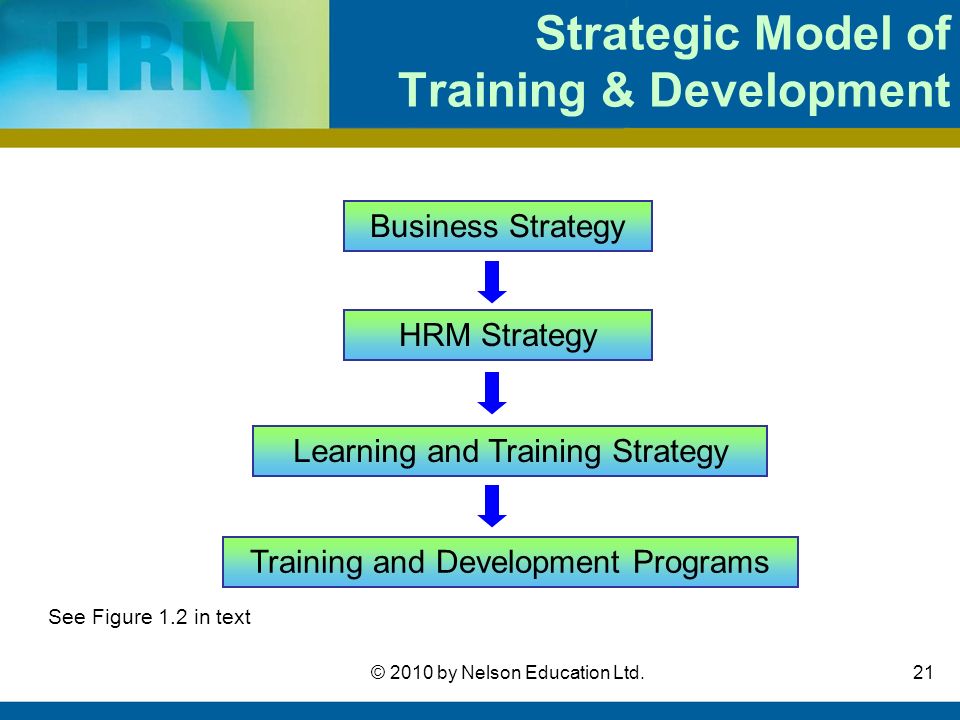 HRM

Strategic Model of Training & Development

Business Strategy

HRM Strategy

Learning and Training Strategy

Training and Development Programs

See Figure 1.2 in text

© 2010 by Nelson Education Ltd.

21